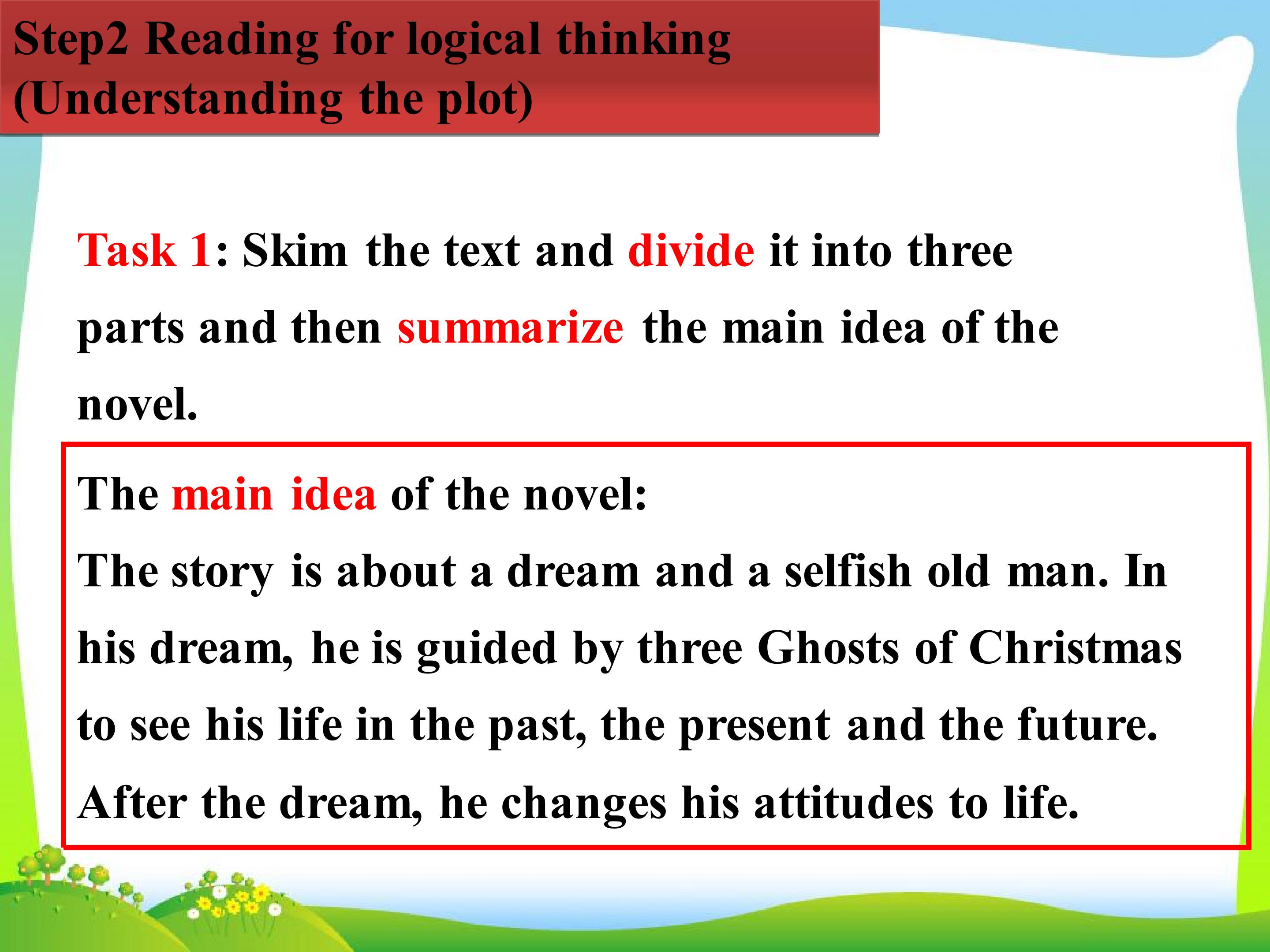 Step2 Reading for logical thinking
(Understanding the plot)

Task 1: Skim the text and divide it into three parts and then summarize the main idea of the novel.

The main idea of the novel:

The story is about a dream and a selfish old man. In his dream, he is guided by three Ghosts of Christmas to see his life in the past, the present and the future. After the dream, he changes his attitudes to life.